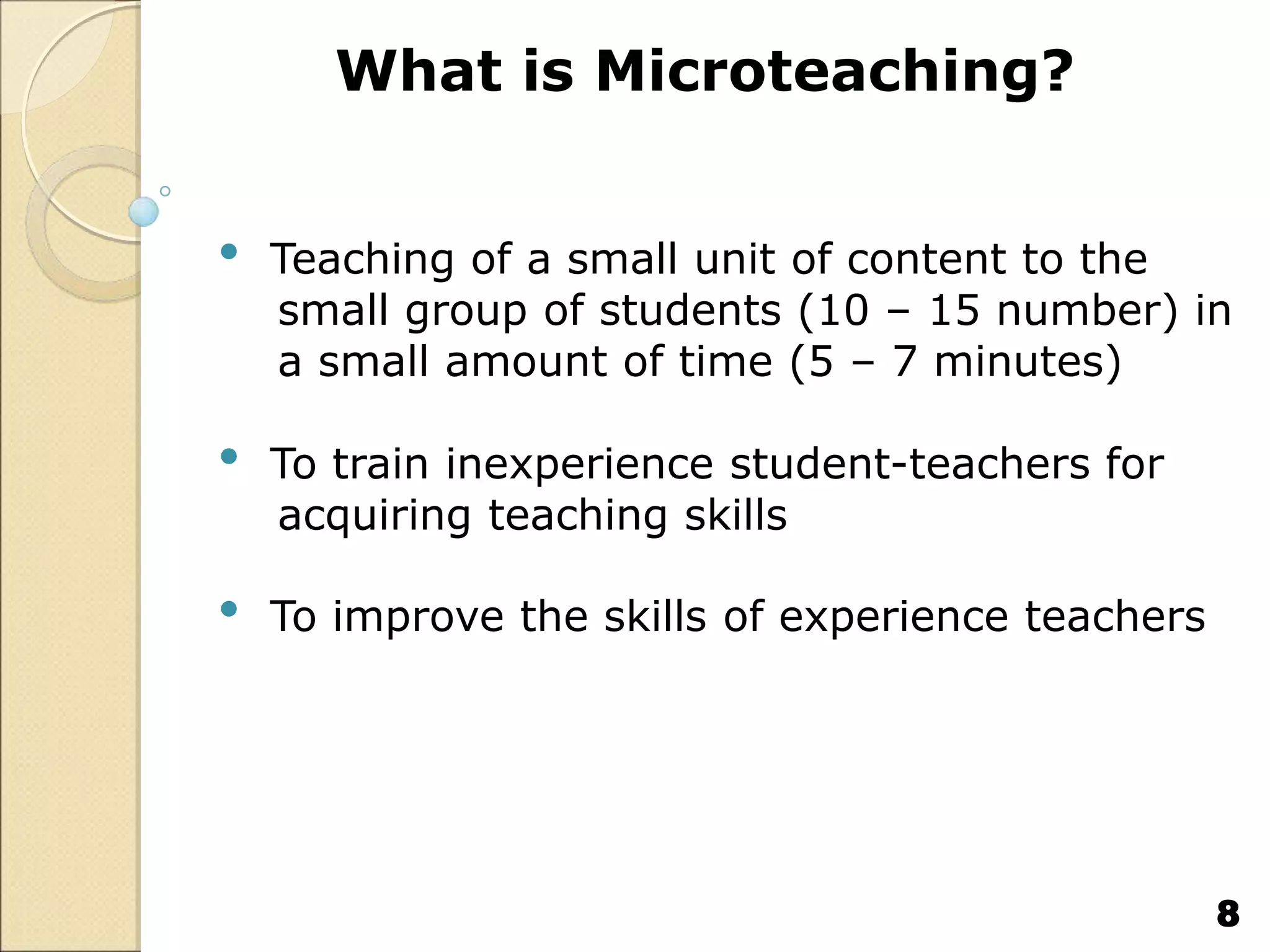 What is Microteaching?

• Teaching of a small unit of content to the small group of students (10 – 15 number) in a small amount of time (5 – 7 minutes)

• To train inexperience student-teachers for acquiring teaching skills

• To improve the skills of experience teachers

8